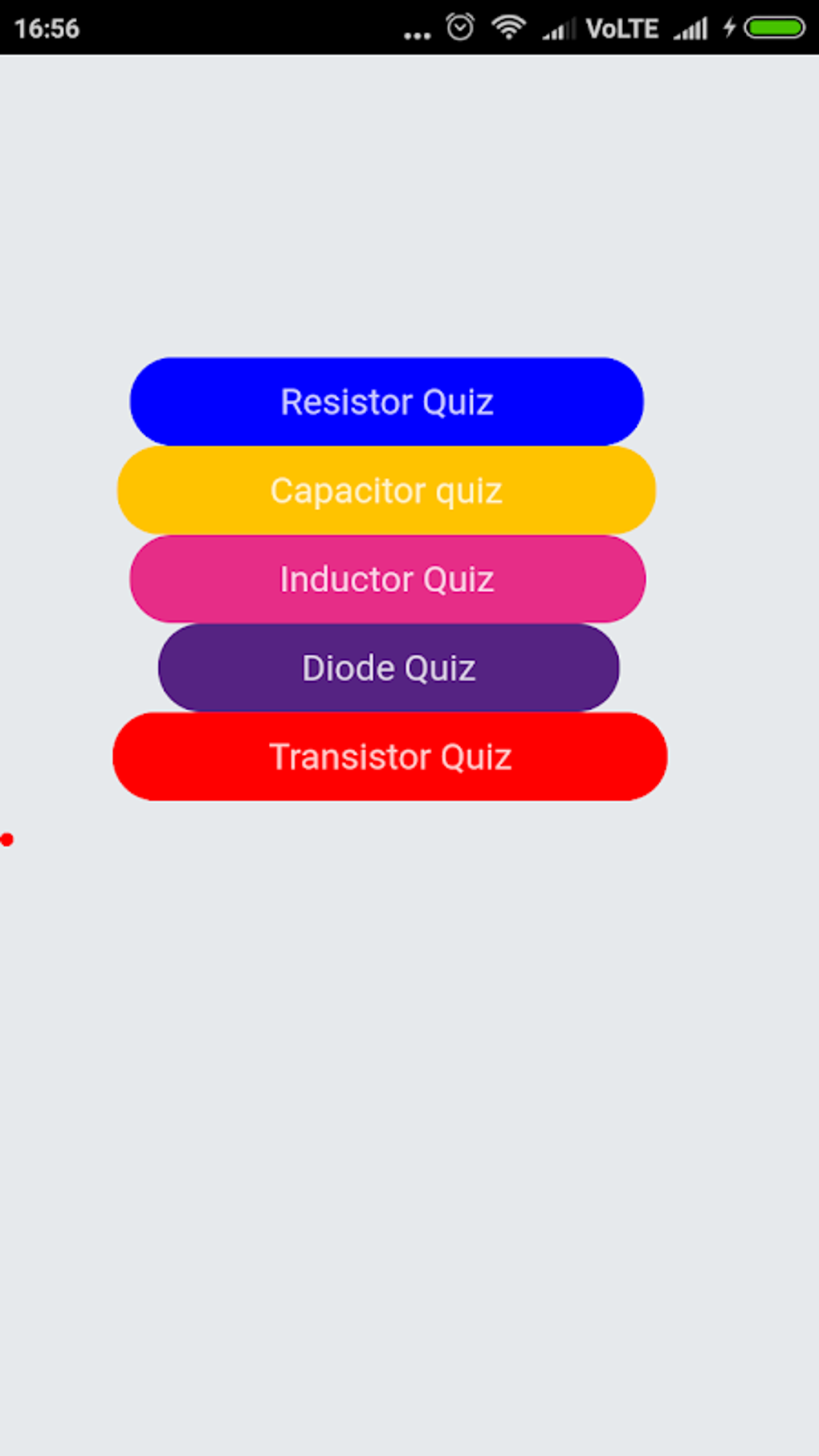 16:56 ... VoLTE

Resistor Quiz

Capacitor quiz

Inductor Quiz

Diode Quiz

Transistor Quiz